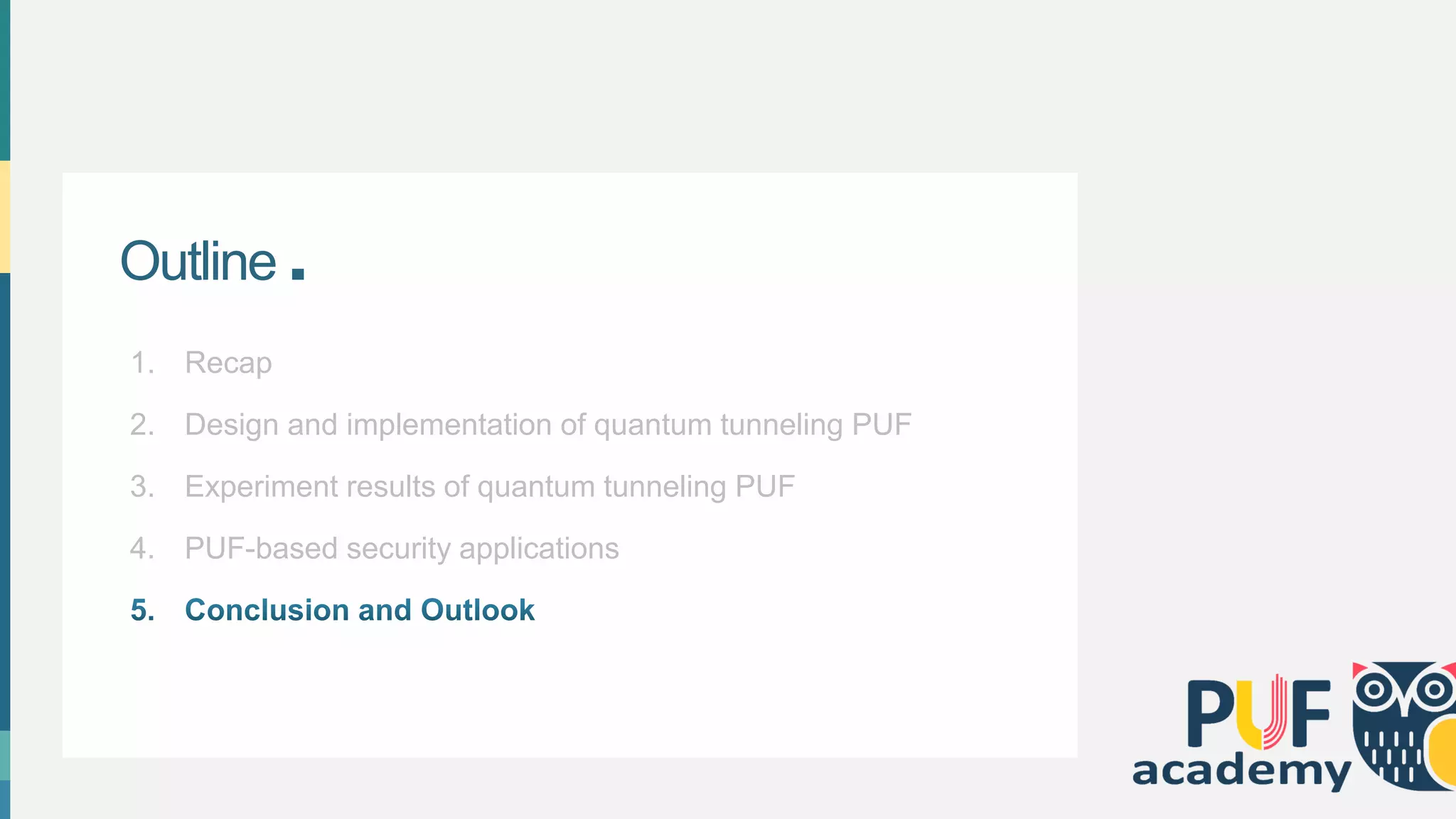 Outline .

1. Recap
2. Design and implementation of quantum tunneling PUF
3. Experiment results of quantum tunneling PUF
4. PUF-based security applications
5. Conclusion and Outlook

PUF academy